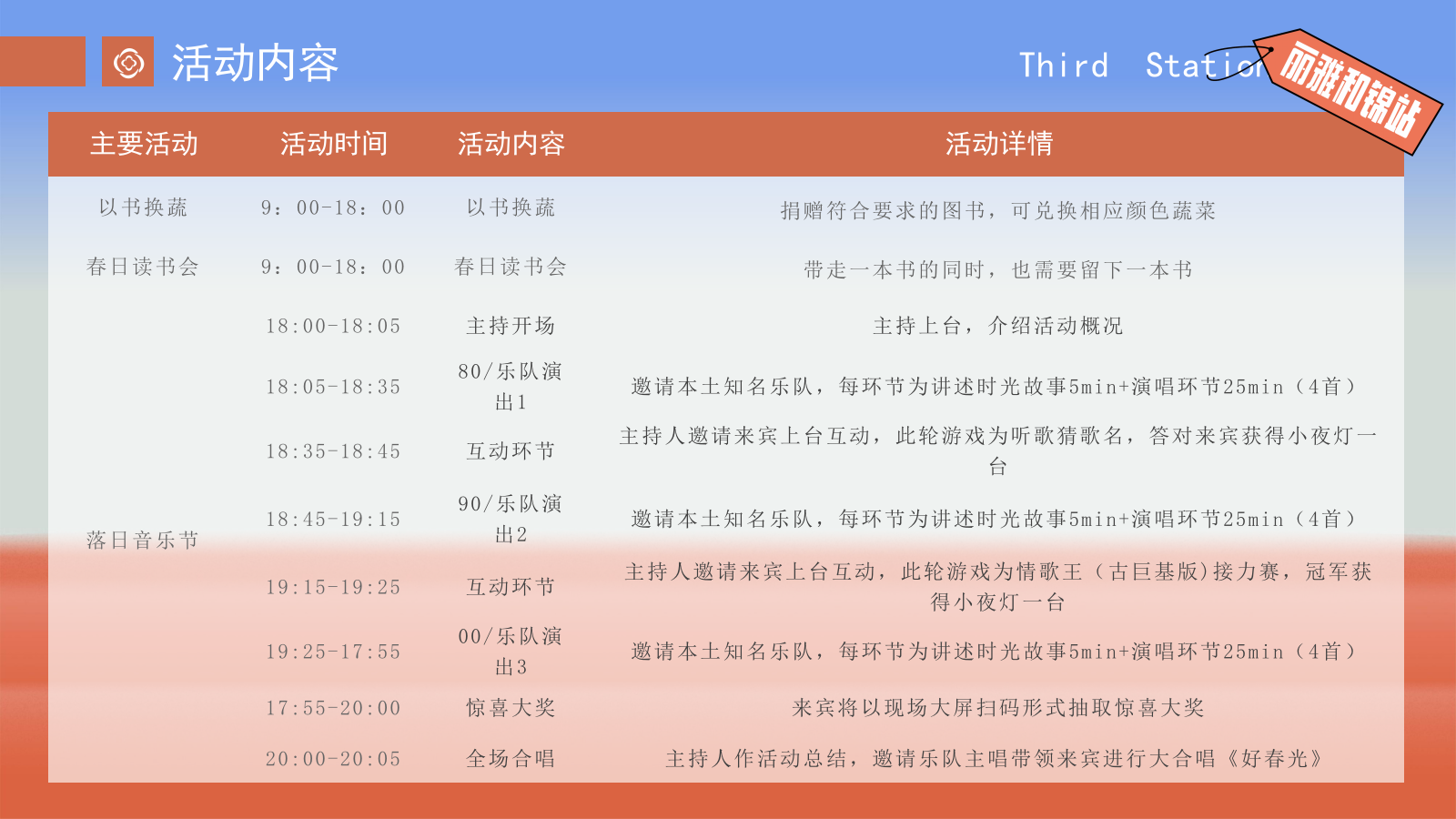 活动内容

Third Station

丽雅和锦站

| 主要活动 | 活动时间 | 活动内容 | 活动详情 |
|---|---|---|---|
| 以书换蔬 | 9：00-18：00 | 以书换蔬 | 捐赠符合要求的图书，可兑换相应颜色蔬菜 |
| 春日读书会 | 9：00-18：00 | 春日读书会 | 带走一本书的同时，也需要留下一本书 |
| 落日音乐节 | 18:00-18:05 | 主持开场 | 主持上台，介绍活动概况 |
| | 18:05-18:35 | 80/乐队演出1 | 邀请本土知名乐队，每环节为讲述时光故事5min+演唱环节25min（4首） |
| | 18:35-18:45 | 互动环节 | 主持人邀请来宾上台互动，此轮游戏为听歌猜歌名，答对来宾获得小夜灯一台 |
| | 18:45-19:15 | 90/乐队演出2 | 邀请本土知名乐队，每环节为讲述时光故事5min+演唱环节25min（4首） |
| | 19:15-19:25 | 互动环节 | 主持人邀请来宾上台互动，此轮游戏为情歌王（古巨基版)接力赛，冠军获得小夜灯一台 |
| | 19:25-17:55 | 00/乐队演出3 | 邀请本土知名乐队，每环节为讲述时光故事5min+演唱环节25min（4首） |
| | 17:55-20:00 | 惊喜大奖 | 来宾将以现场大屏扫码形式抽取惊喜大奖 |
| | 20:00-20:05 | 全场合唱 | 主持人作活动总结，邀请乐队主唱带领来宾进行大合唱《好春光》 |